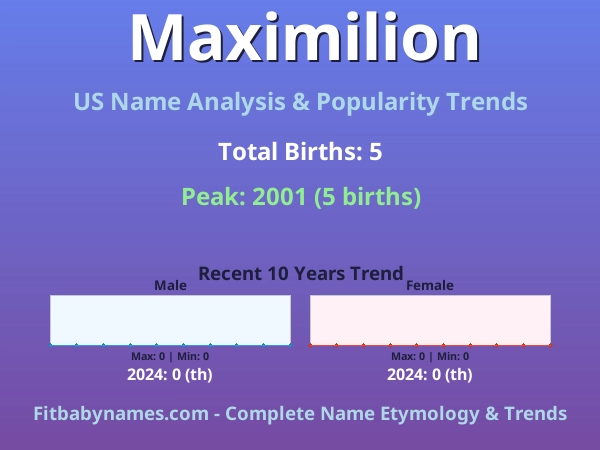 Maximilion

US Name Analysis & Popularity Trends

Total Births: 5

Peak: 2001 (5 births)

Recent 10 Years Trend

Male

Max: 0 | Min: 0

2024: 0 (th)

Female

Max: 0 | Min: 0

2024: 0 (th)

Fitbabynames.com - Complete Name Etymology & Trends